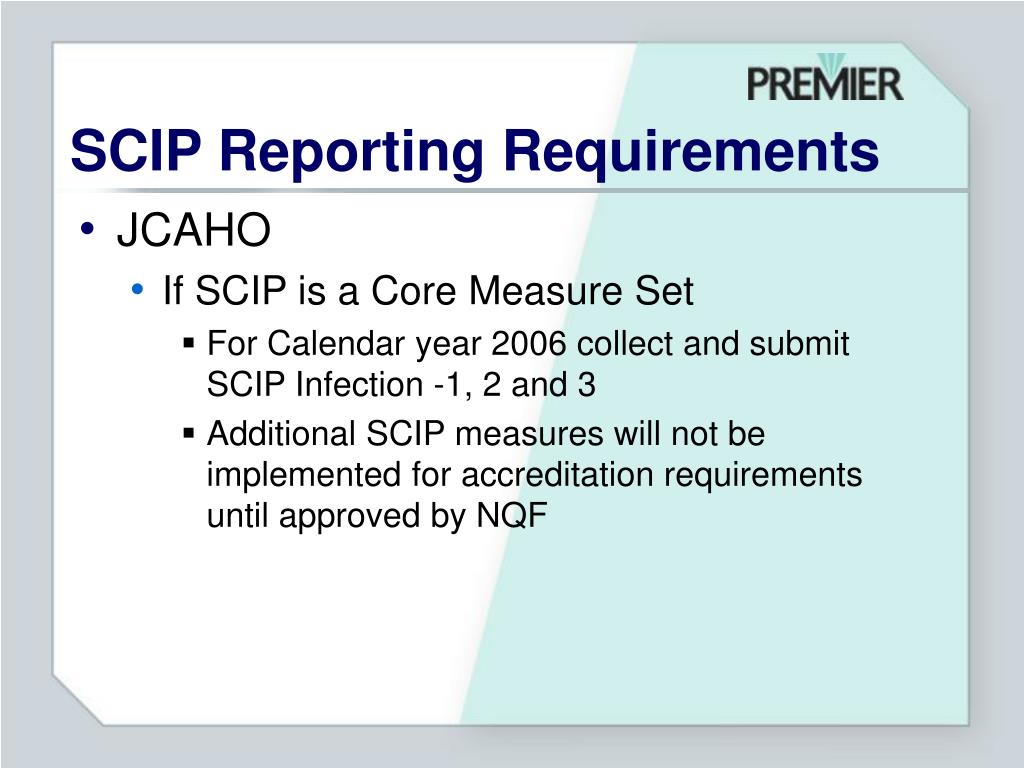 PREMIER

SCIP Reporting Requirements

• JCAHO
• If SCIP is a Core Measure Set
▪ For Calendar year 2006 collect and submit SCIP Infection -1, 2 and 3
▪ Additional SCIP measures will not be implemented for accreditation requirements until approved by NQF